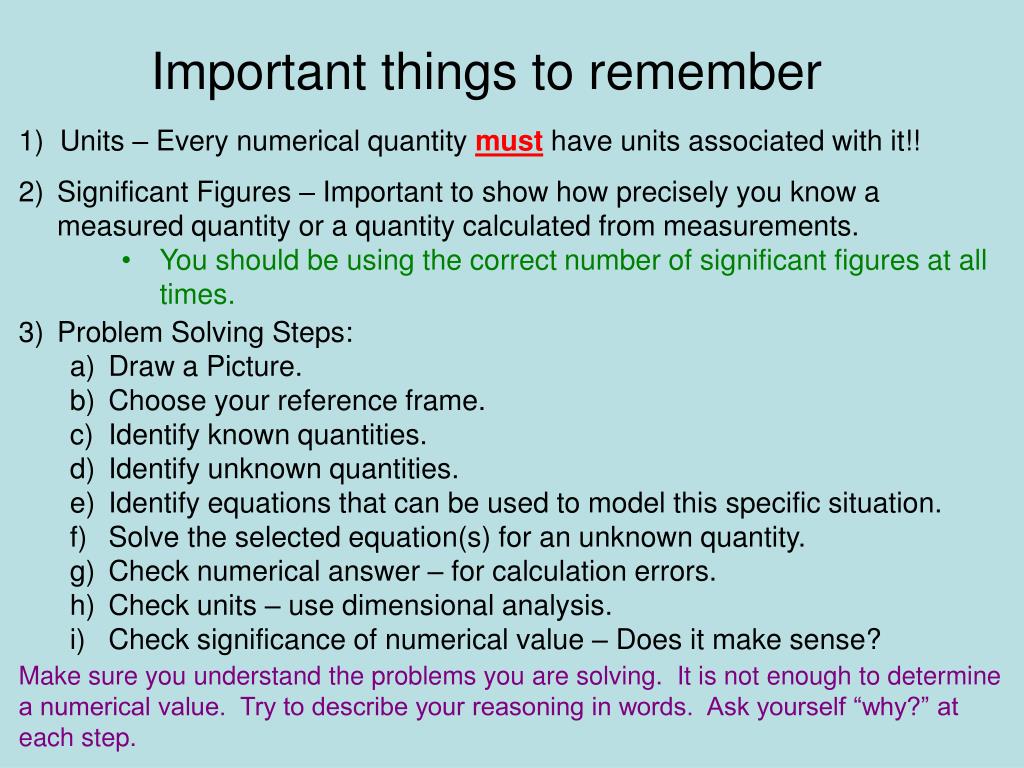 Important things to remember

1) Units – Every numerical quantity must have units associated with it!!

2) Significant Figures – Important to show how precisely you know a measured quantity or a quantity calculated from measurements.

• You should be using the correct number of significant figures at all times.

3) Problem Solving Steps:
a) Draw a Picture.
b) Choose your reference frame.
c) Identify known quantities.
d) Identify unknown quantities.
e) Identify equations that can be used to model this specific situation.
f) Solve the selected equation(s) for an unknown quantity.
g) Check numerical answer – for calculation errors.
h) Check units – use dimensional analysis.
i) Check significance of numerical value – Does it make sense?

Make sure you understand the problems you are solving. It is not enough to determine a numerical value. Try to describe your reasoning in words. Ask yourself “why?” at each step.